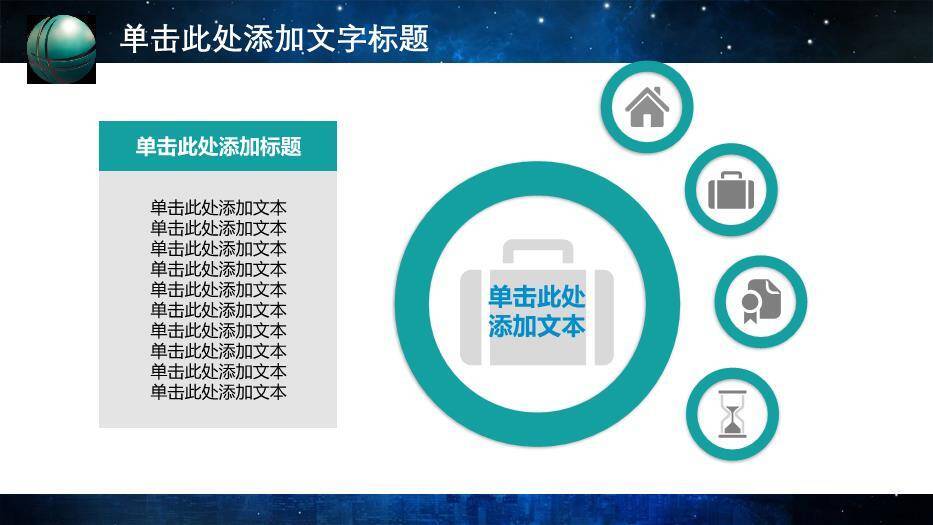 单击此处添加文字标题

单击此处添加标题

单击此处添加文本
单击此处添加文本
单击此处添加文本
单击此处添加文本
单击此处添加文本
单击此处添加文本
单击此处添加文本
单击此处添加文本
单击此处添加文本
单击此处添加文本

单击此处
添加文本